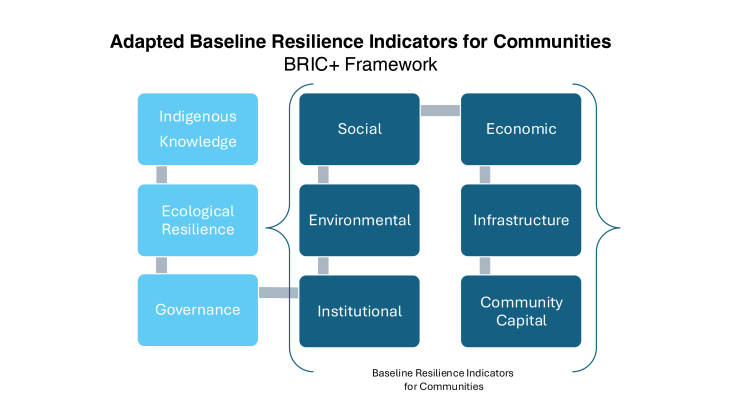 Adapted Baseline Resilience Indicators for Communities
BRIC+ Framework

Indigenous Knowledge

Ecological Resilience

Governance

Social

Environmental

Institutional

Economic

Infrastructure

Community Capital

Baseline Resilience Indicators for Communities